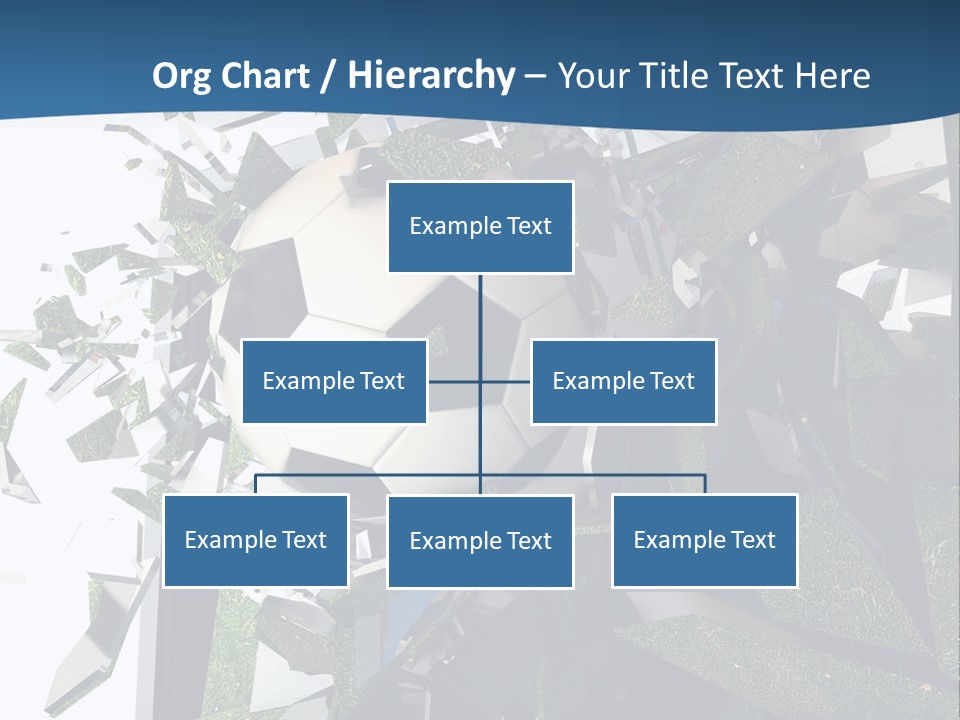 Org Chart / Hierarchy – Your Title Text Here

Example Text

Example Text

Example Text

Example Text

Example Text

Example Text